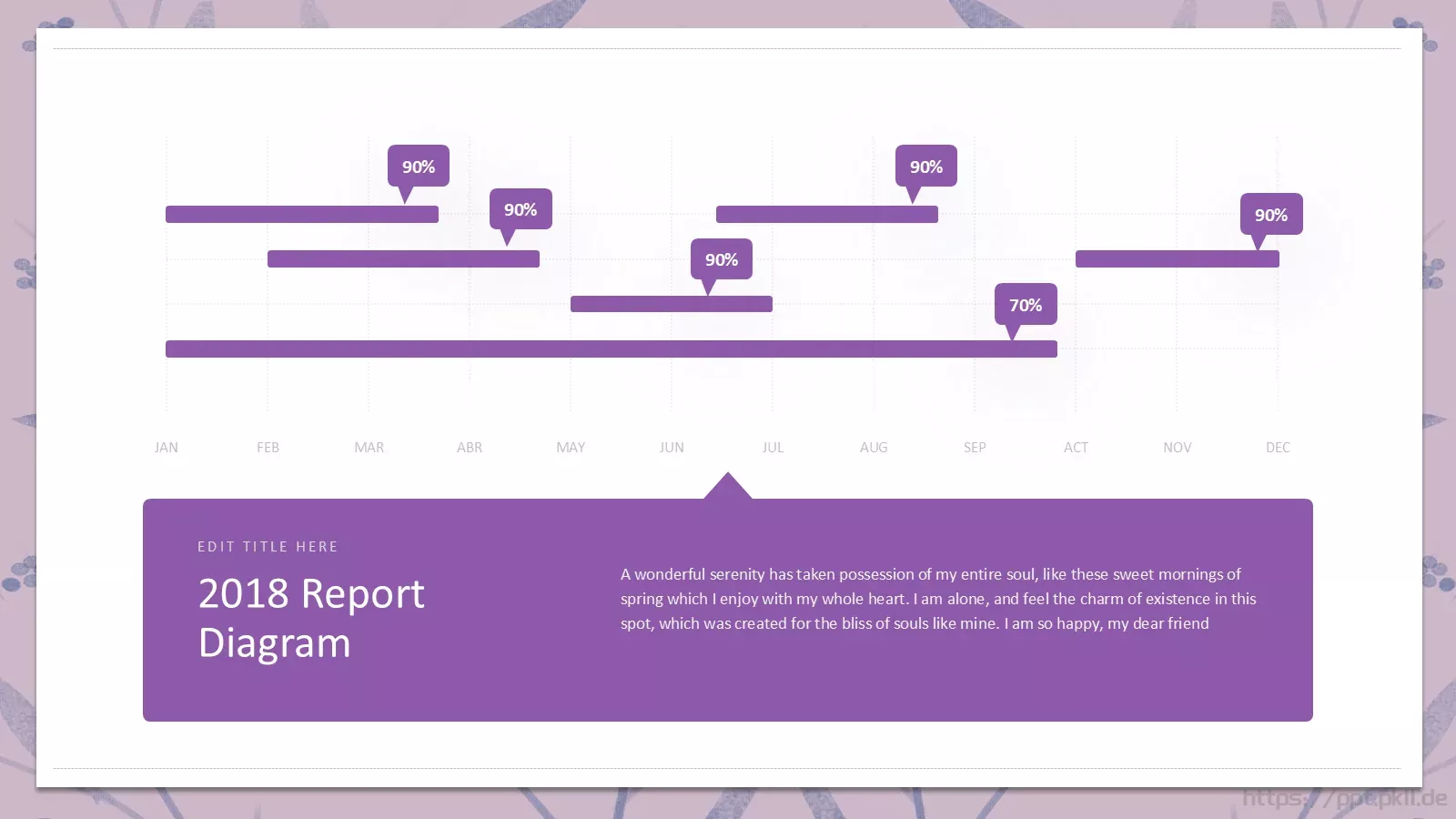 90%

90%

90%

90%

90%

70%

JAN FEB MAR ABR MAY JUN JUL AUG SEP ACT NOV DEC

EDIT TITLE HERE

2018 Report Diagram

A wonderful serenity has taken possession of my entire soul, like these sweet mornings of spring which I enjoy with my whole heart. I am alone, and feel the charm of existence in this spot, which was created for the bliss of souls like mine. I am so happy, my dear friend

https://pptpkll.de